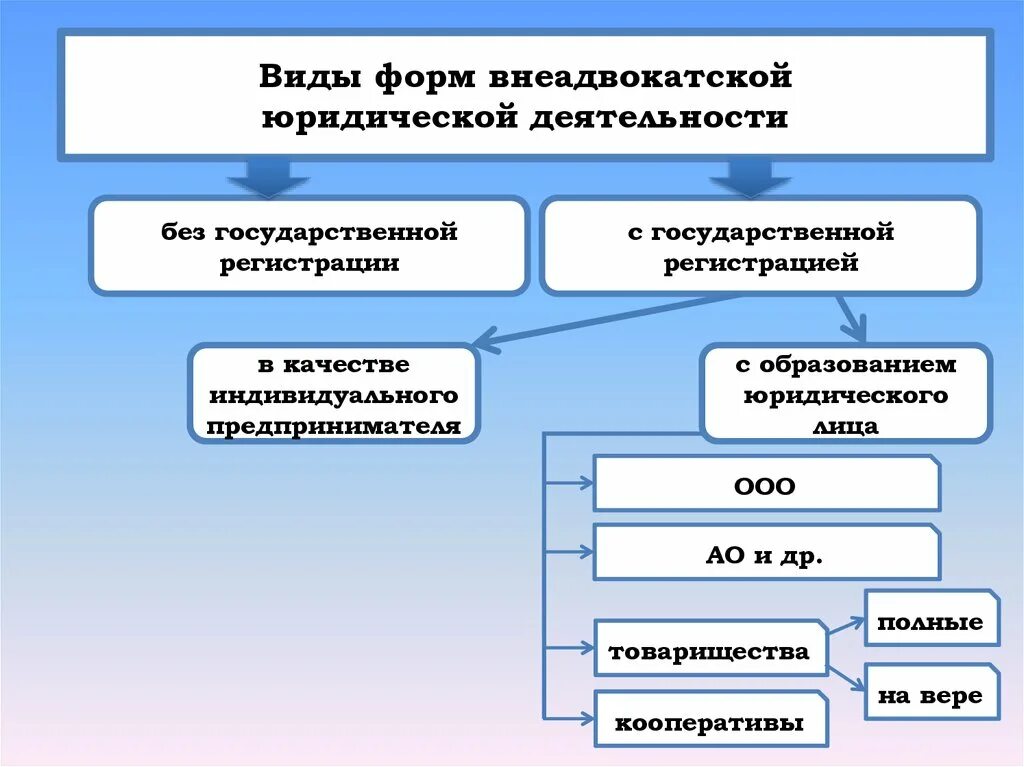 Виды форм внеадвокатской юридической деятельности

без государственной регистрации

с государственной регистрацией

в качестве индивидуального предпринимателя

с образованием юридического лица

ООО

АО и др.

товарищества

полные

на вере

кооперативы